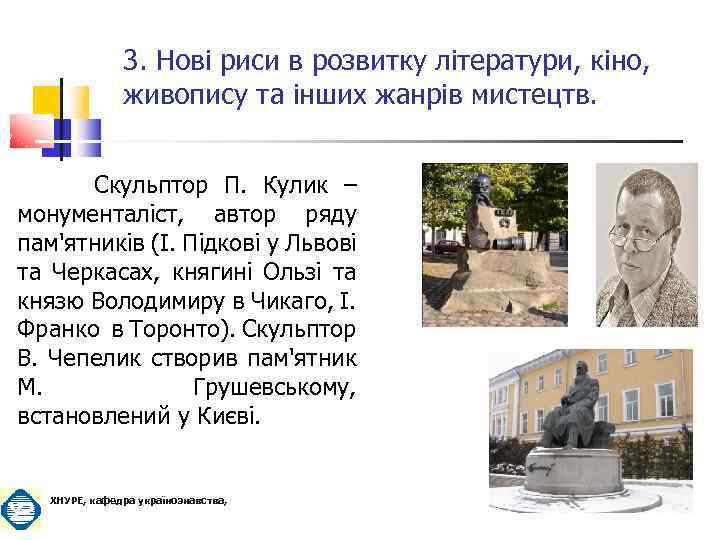 3. Нові риси в розвитку літератури, кіно, живопису та інших жанрів мистецтв.

Скульптор П. Кулик – монументаліст, автор ряду пам'ятників (І. Підкові у Львові та Черкасах, княгині Ользі та князю Володимиру в Чикаго, І. Франко в Торонто). Скульптор В. Чепелик створив пам'ятник М. Грушевському, встановлений у Києві.

ХНУРЕ, кафедра українознавства,